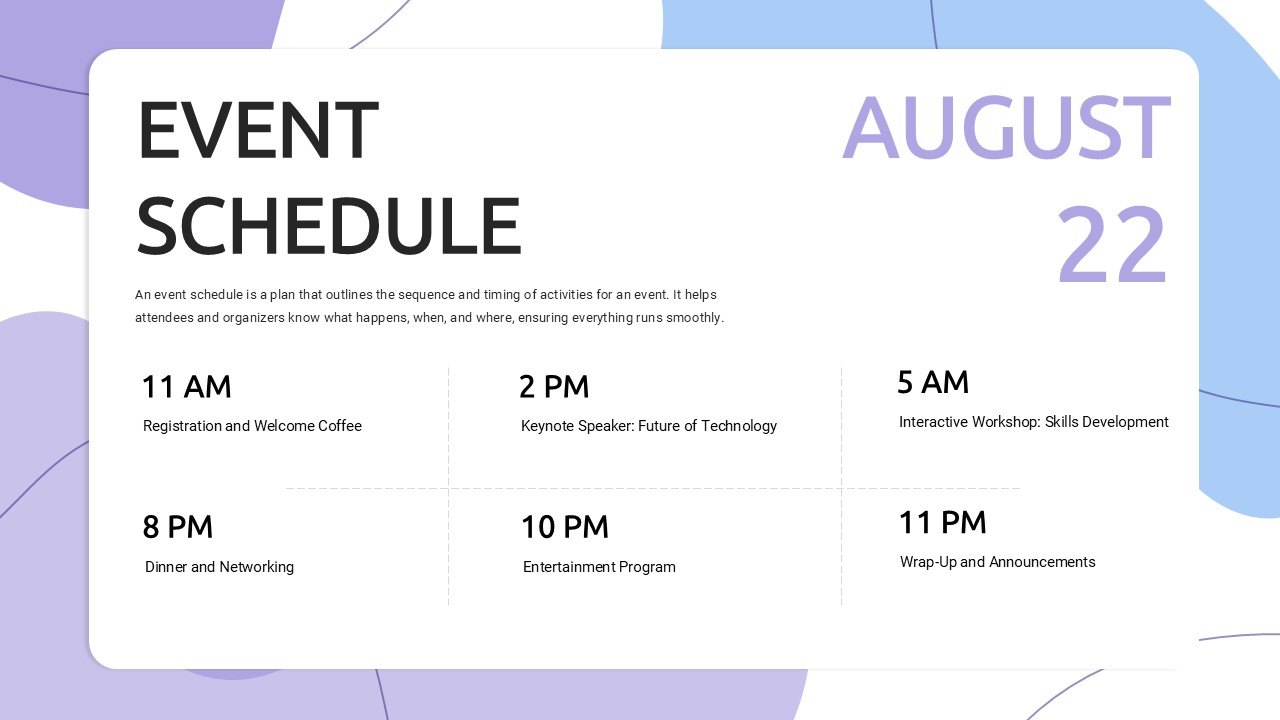 EVENT SCHEDULE

AUGUST 22

An event schedule is a plan that outlines the sequence and timing of activities for an event. It helps attendees and organizers know what happens, when, and where, ensuring everything runs smoothly.

11 AM
Registration and Welcome Coffee

2 PM
Keynote Speaker: Future of Technology

5 AM
Interactive Workshop: Skills Development

8 PM
Dinner and Networking

10 PM
Entertainment Program

11 PM
Wrap-Up and Announcements